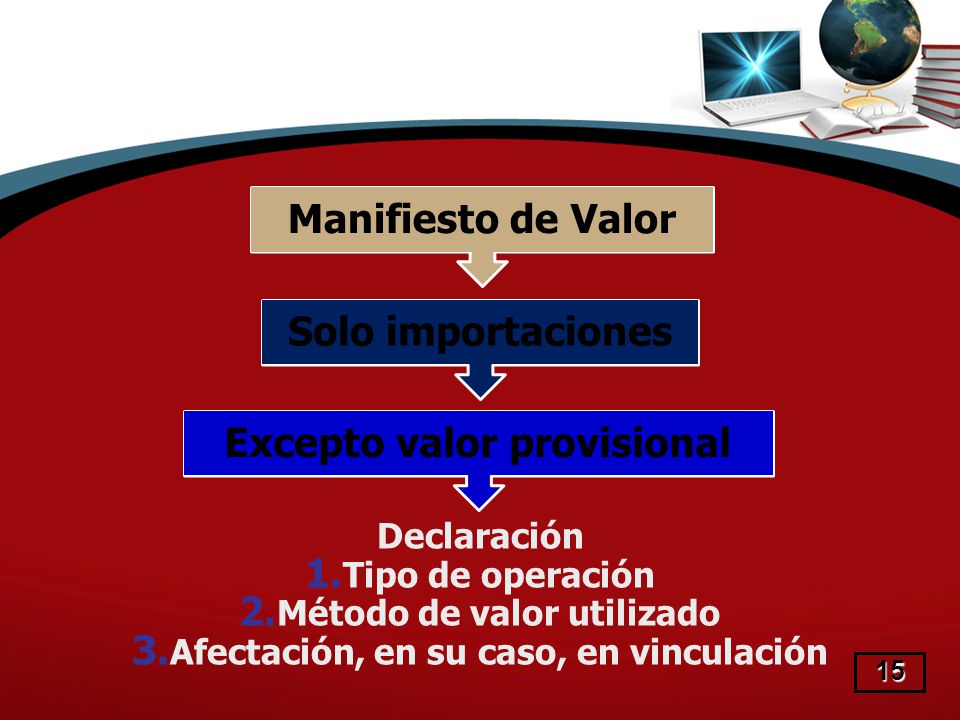 Manifiesto de Valor

Solo importaciones

Excepto valor provisional

Declaración
1.Tipo de operación
2.Método de valor utilizado
3.Afectación, en su caso, en vinculación

15